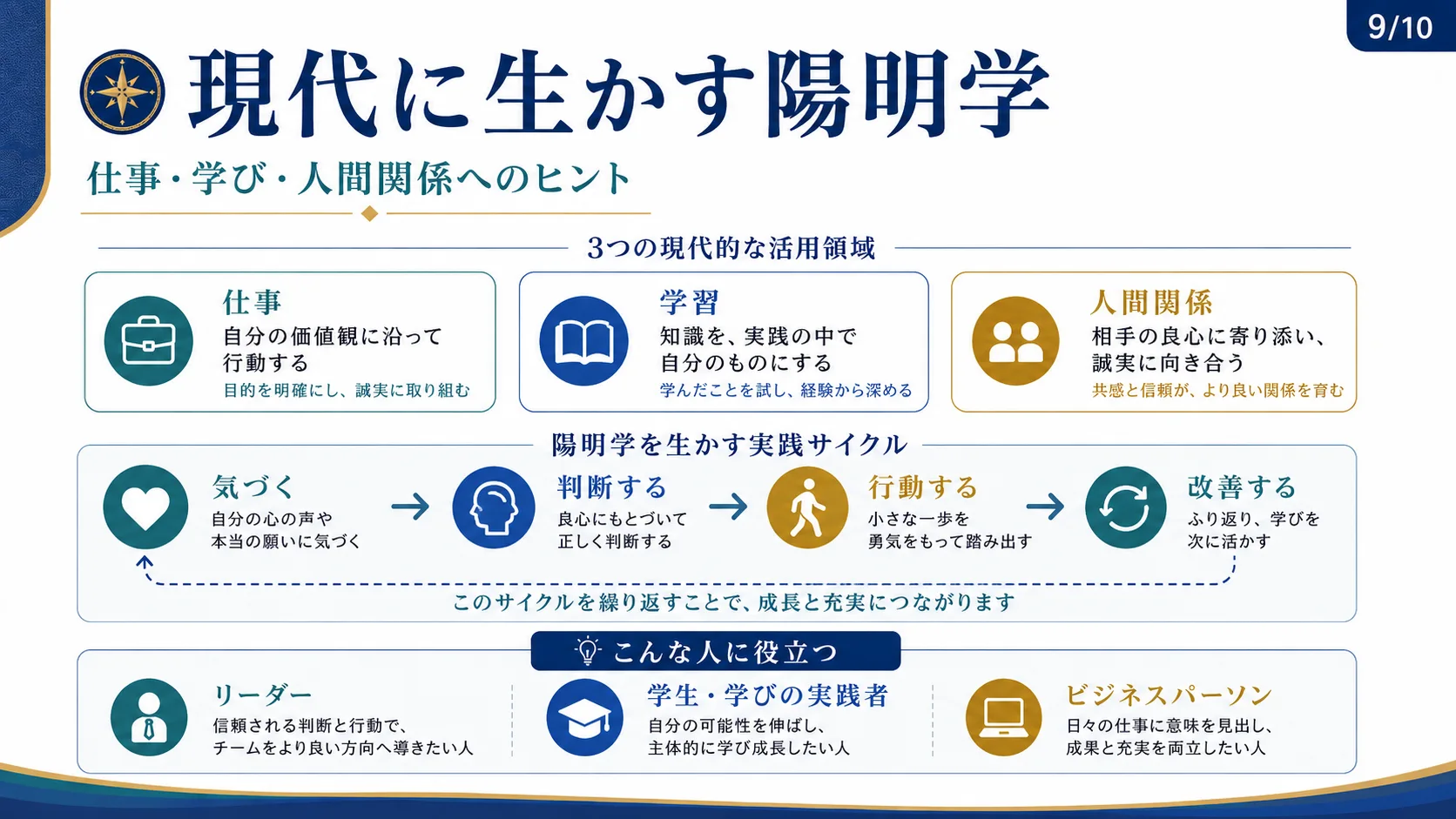 9/10

現代に生かす陽明学

仕事・学び・人間関係へのヒント

3つの現代的な活用領域

仕事
自分の価値観に沿って行動する
目的を明確にし、誠実に取り組む

学習
知識を、実践の中で自分のものにする
学んだことを試し、経験から深める

人間関係
相手の良心に寄り添い、誠実に向き合う
共感と信頼が、より良い関係を育む

陽明学を生かす実践サイクル

気づく
自分の心の声や本当の願いに気づく

判断する
良心にもとづいて正しく判断する

行動する
小さな一歩を勇気をもって踏み出す

改善する
ふり返り、学びを次に活かす

このサイクルを繰り返すことで、成長と充実につながります

こんな人に役立つ

リーダー
信頼される判断と行動で、チームをより良い方向へ導きたい人

学生・学びの実践者
自分の可能性を伸ばし、主体的に学び成長したい人

ビジネスパーソン
日々の仕事に意味を見出し、成果と充実を両立したい人